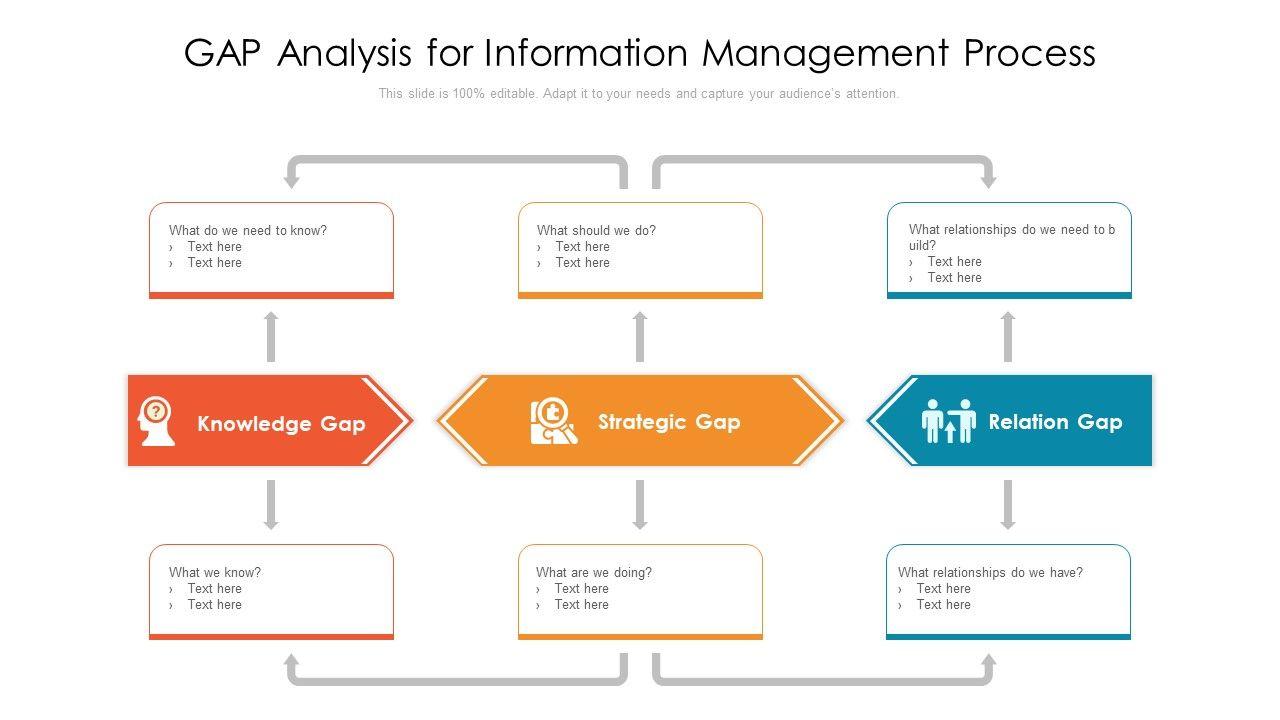 GAP Analysis for Information Management Process

This slide is 100% editable. Adapt it to your needs and capture your audience's attention.

What do we need to know?
› Text here
› Text here

What should we do?
› Text here
› Text here

What relationships do we need to b uild?
› Text here
› Text here

Knowledge Gap

Strategic Gap

Relation Gap

What we know?
› Text here
› Text here

What are we doing?
› Text here
› Text here

What relationships do we have?
› Text here
› Text here